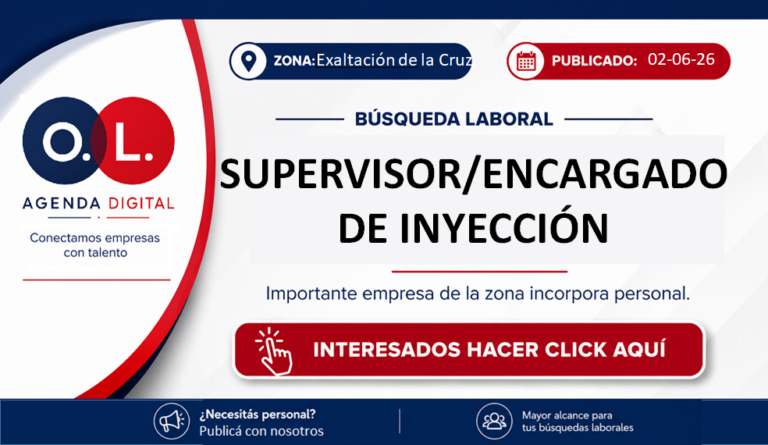 O. L.
AGENDA DIGITAL
Conectamos empresas con talento

ZONA: Exaltación de la Cruz
PUBLICADO: 02-06-26

BÚSQUEDA LABORAL

SUPERVISOR/ENCARGADO DE INYECCIÓN

Importante empresa de la zona incorpora personal.

INTERESADOS HACER CLICK AQUÍ

¿Necesitás personal?
Publicá con nosotros

Mayor alcance para tus búsquedas laborales